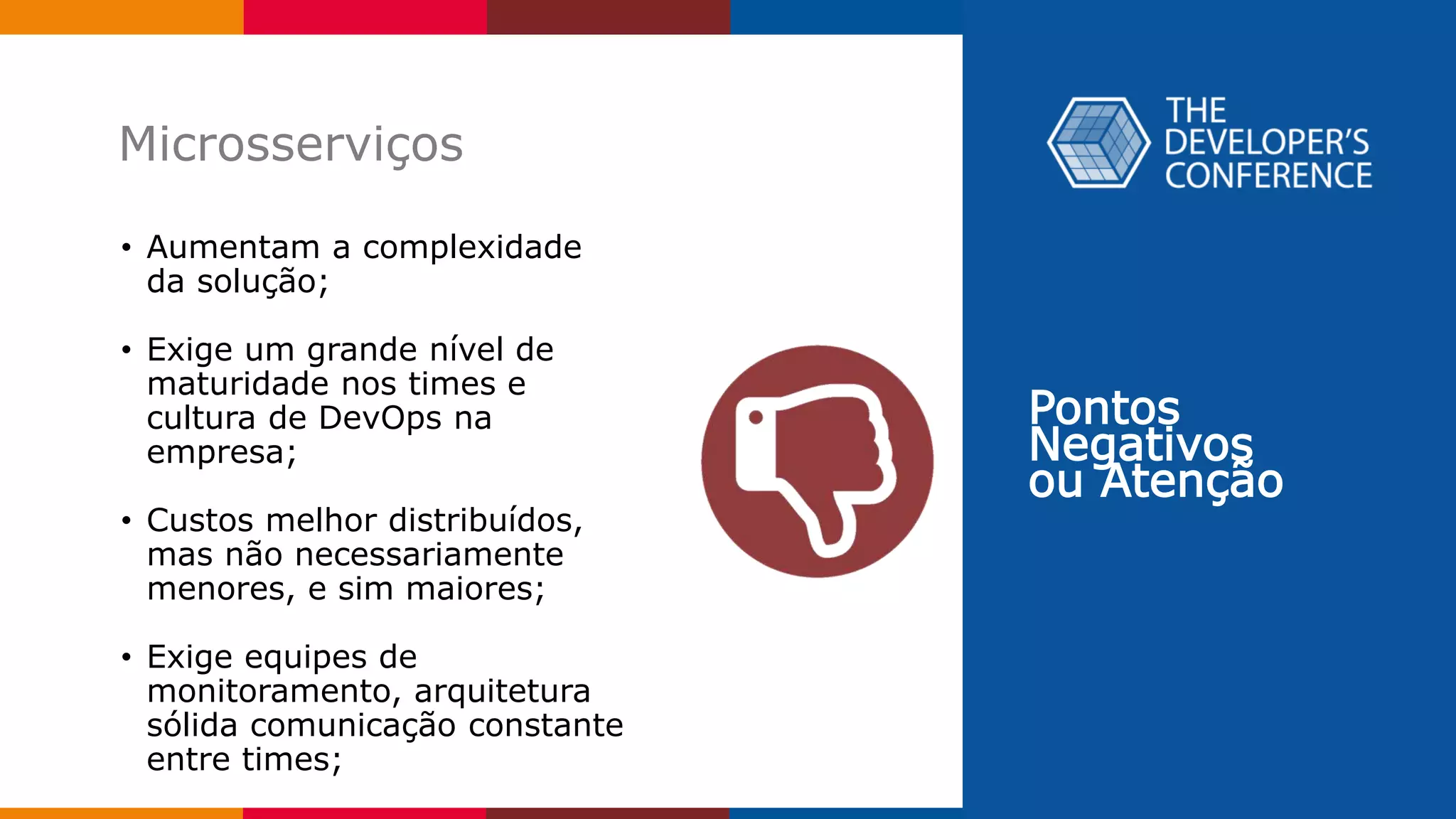 Microsserviços

• Aumentam a complexidade da solução;

• Exige um grande nível de maturidade nos times e cultura de DevOps na empresa;

• Custos melhor distribuídos, mas não necessariamente menores, e sim maiores;

• Exige equipes de monitoramento, arquitetura sólida comunicação constante entre times;

THE DEVELOPER'S CONFERENCE

Pontos Negativos ou Atenção